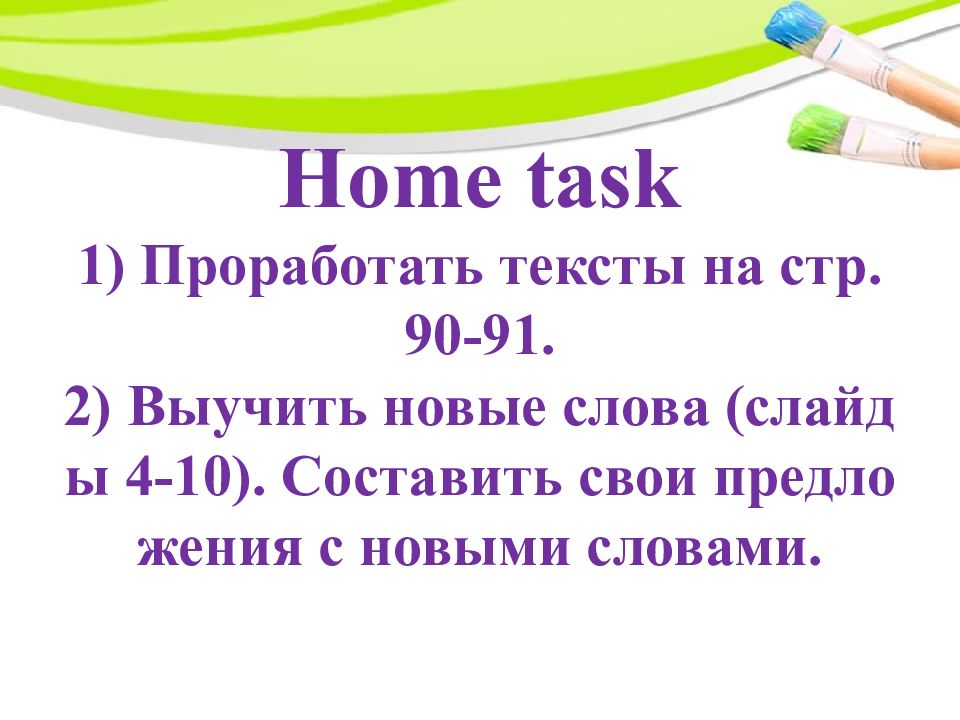 Home task
1) Проработать тексты на стр. 90-91.
2) Выучить новые слова (слайд ы 4-10). Составить свои предло жения с новыми словами.